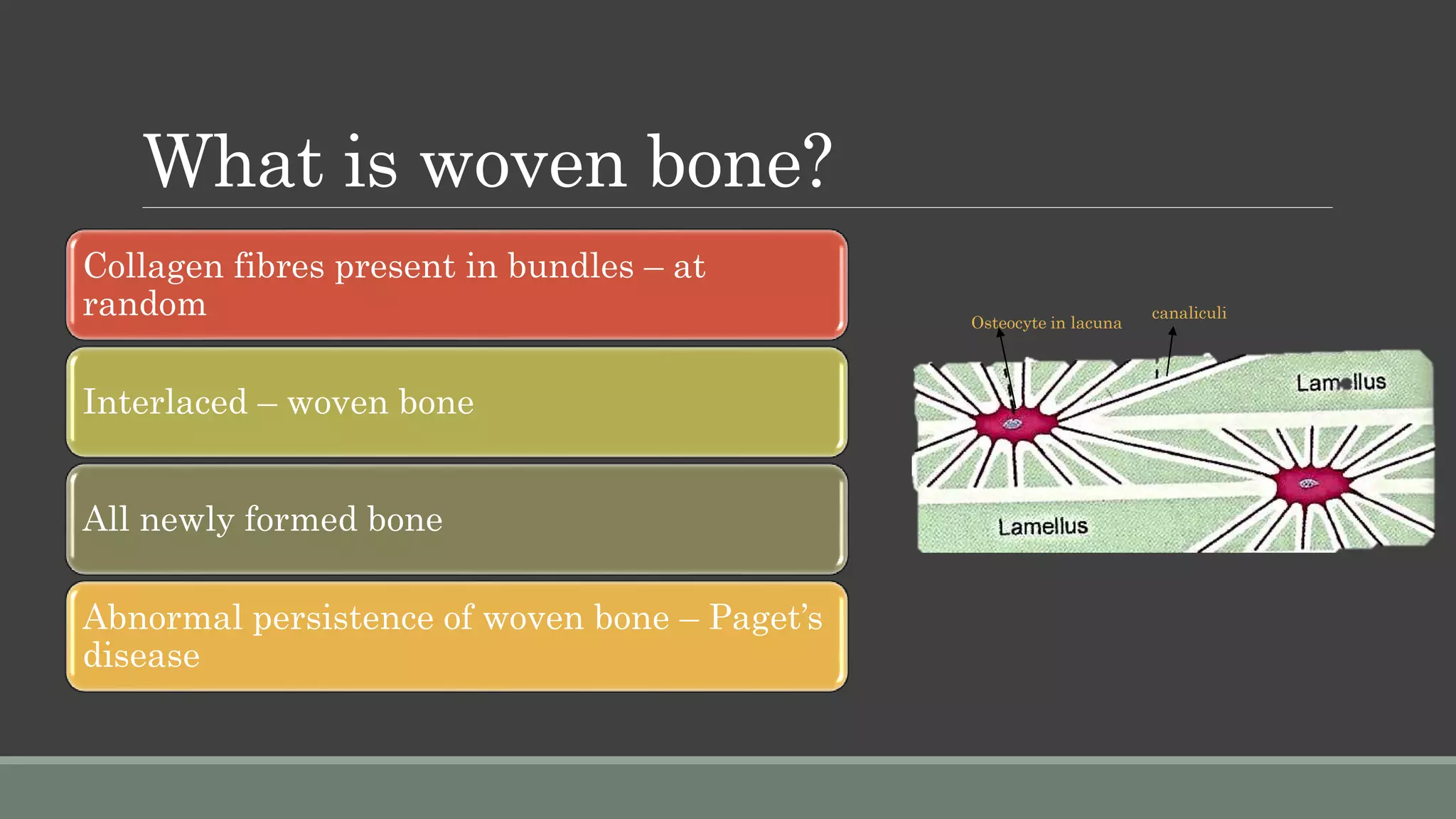 What is woven bone?

Collagen fibres present in bundles – at random

Interlaced – woven bone

All newly formed bone

Abnormal persistence of woven bone – Paget's disease

Osteocyte in lacuna

canaliculi

Lamellus

Lamellus